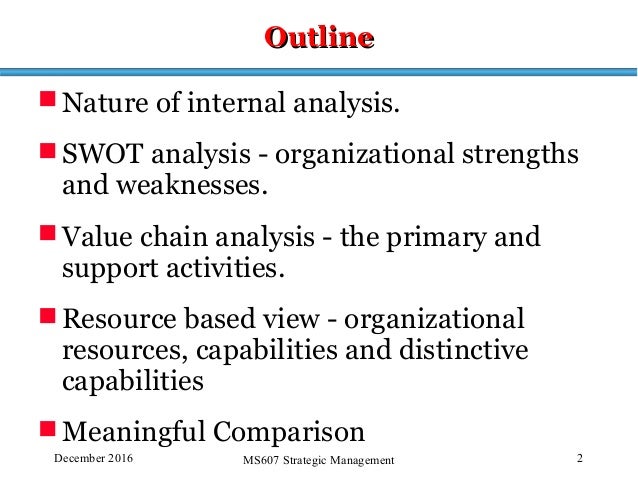 Outline

Nature of internal analysis.

SWOT analysis - organizational strengths and weaknesses.

Value chain analysis - the primary and support activities.

Resource based view - organizational resources, capabilities and distinctive capabilities

Meaningful Comparison

December 2016

MS607 Strategic Management

2